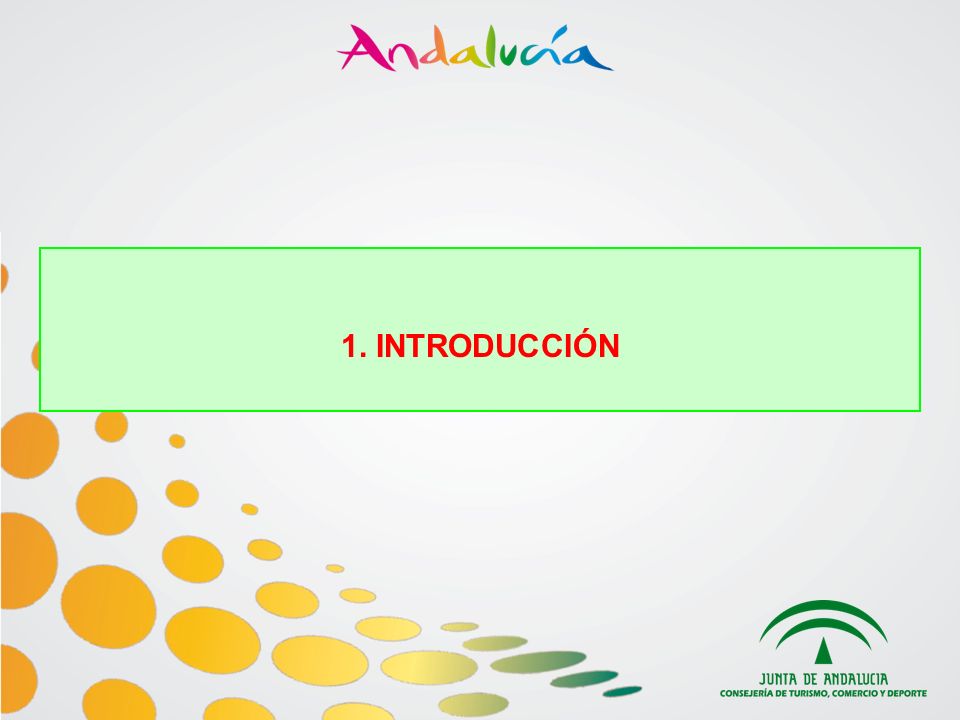 Andalucía

1. INTRODUCCIÓN

JUNTA DE ANDALUCIA
CONSEJERÍA DE TURISMO, COMERCIO Y DEPORTE